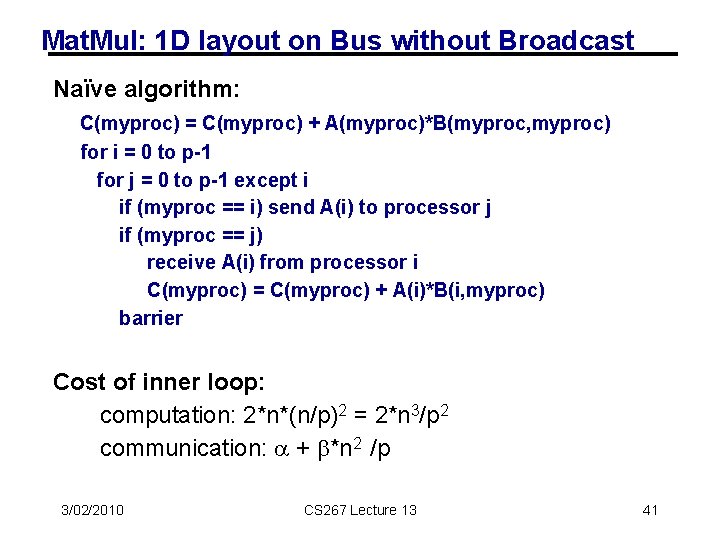 MatMul: 1D layout on Bus without Broadcast

Naïve algorithm:

C(myproc) = C(myproc) + A(myproc)*B(myproc,myproc)
for i = 0 to p-1
for j = 0 to p-1 except i
if (myproc == i) send A(i) to processor j
if (myproc == j)
receive A(i) from processor i
C(myproc) = C(myproc) + A(i)*B(i,myproc)
barrier

Cost of inner loop:
computation: $2*n*(n/p)^2 = 2*n^3/p^2$
communication: $\alpha + \beta*n^2 /p$

3/02/2010

CS267 Lecture 13

41